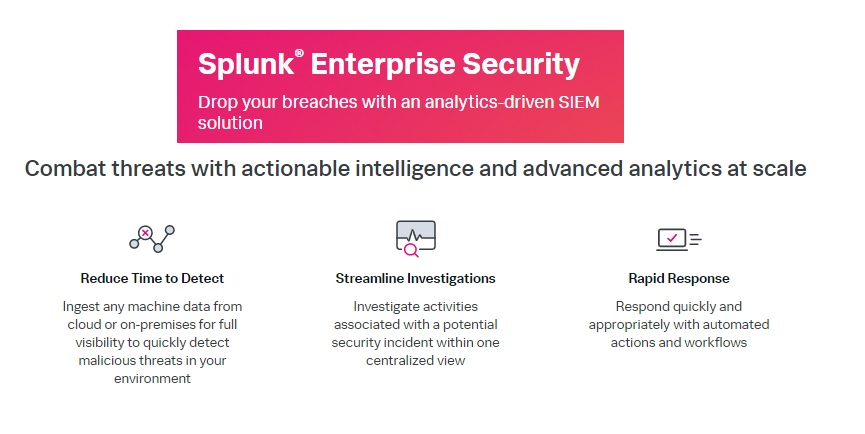 Splunk® Enterprise Security

Drop your breaches with an analytics-driven SIEM solution

Combat threats with actionable intelligence and advanced analytics at scale

Reduce Time to Detect

Ingest any machine data from cloud or on-premises for full visibility to quickly detect malicious threats in your environment

Streamline Investigations

Investigate activities associated with a potential security incident within one centralized view

Rapid Response

Respond quickly and appropriately with automated actions and workflows